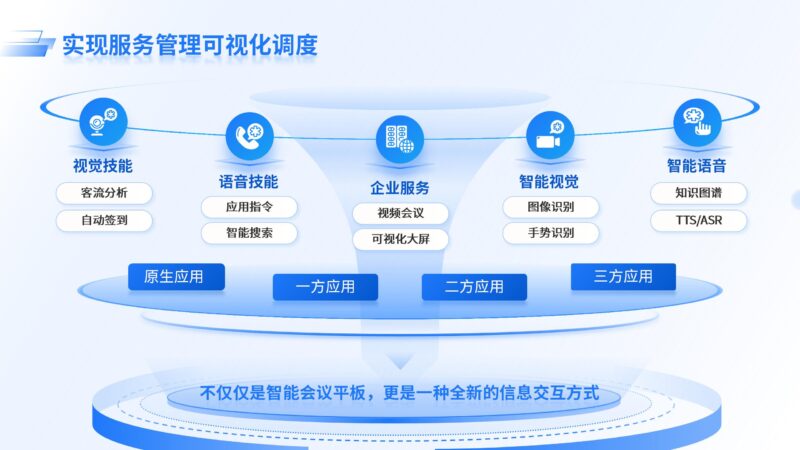 实现服务管理可视化调度

视觉技能
客流分析
自动签到

语音技能
应用指令
智能搜索

企业服务
视频会议
可视化大屏

智能视觉
图像识别
手势识别

智能语音
知识图谱
TTS/ASR

原生应用
一方应用
二方应用
三方应用

不仅仅是智能会议平板，更是一种全新的信息交互方式